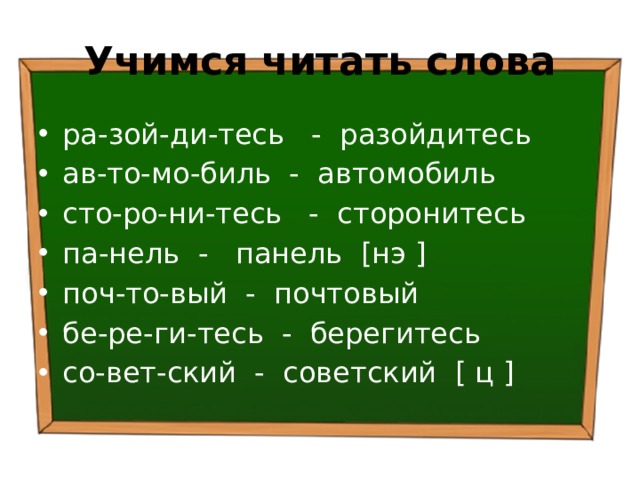 Учимся читать слова

• ра-зой-ди-тесь - разойдитесь
• ав-то-мо-биль - автомобиль
• сто-ро-ни-тесь - сторонитесь
• па-нель - панель [нэ ]
• поч-то-вый - почтовый
• бе-ре-ги-тесь - берегитесь
• со-вет-ский - советский [ ц ]